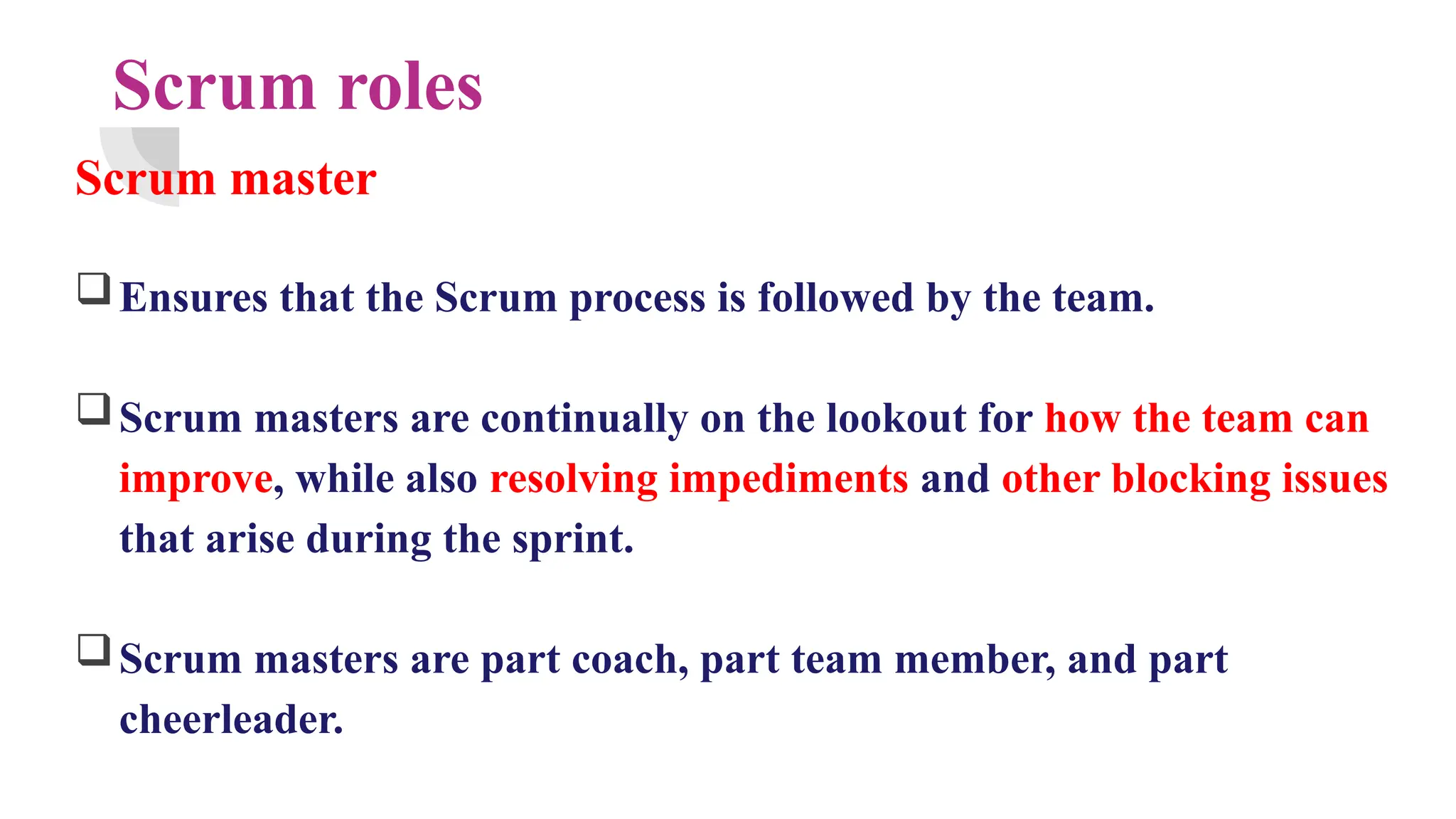 Scrum roles

Scrum master

❑ Ensures that the Scrum process is followed by the team.

❑ Scrum masters are continually on the lookout for how the team can improve, while also resolving impediments and other blocking issues that arise during the sprint.

❑ Scrum masters are part coach, part team member, and part cheerleader.